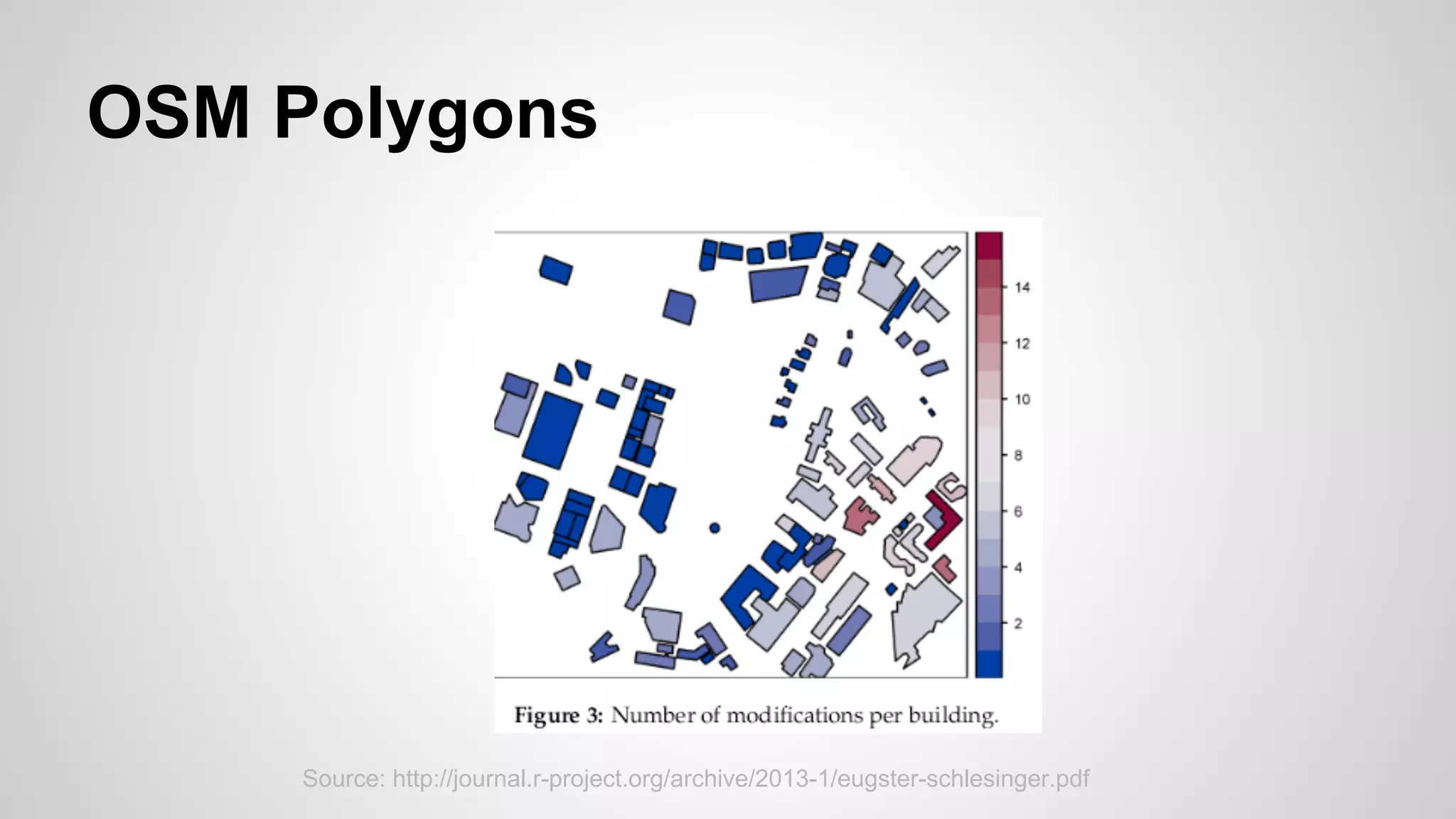 OSM Polygons

14
12
10
8
6
4
2

Figure 3: Number of modifications per building.

Source: http://journal.r-project.org/archive/2013-1/eugster-schlesinger.pdf